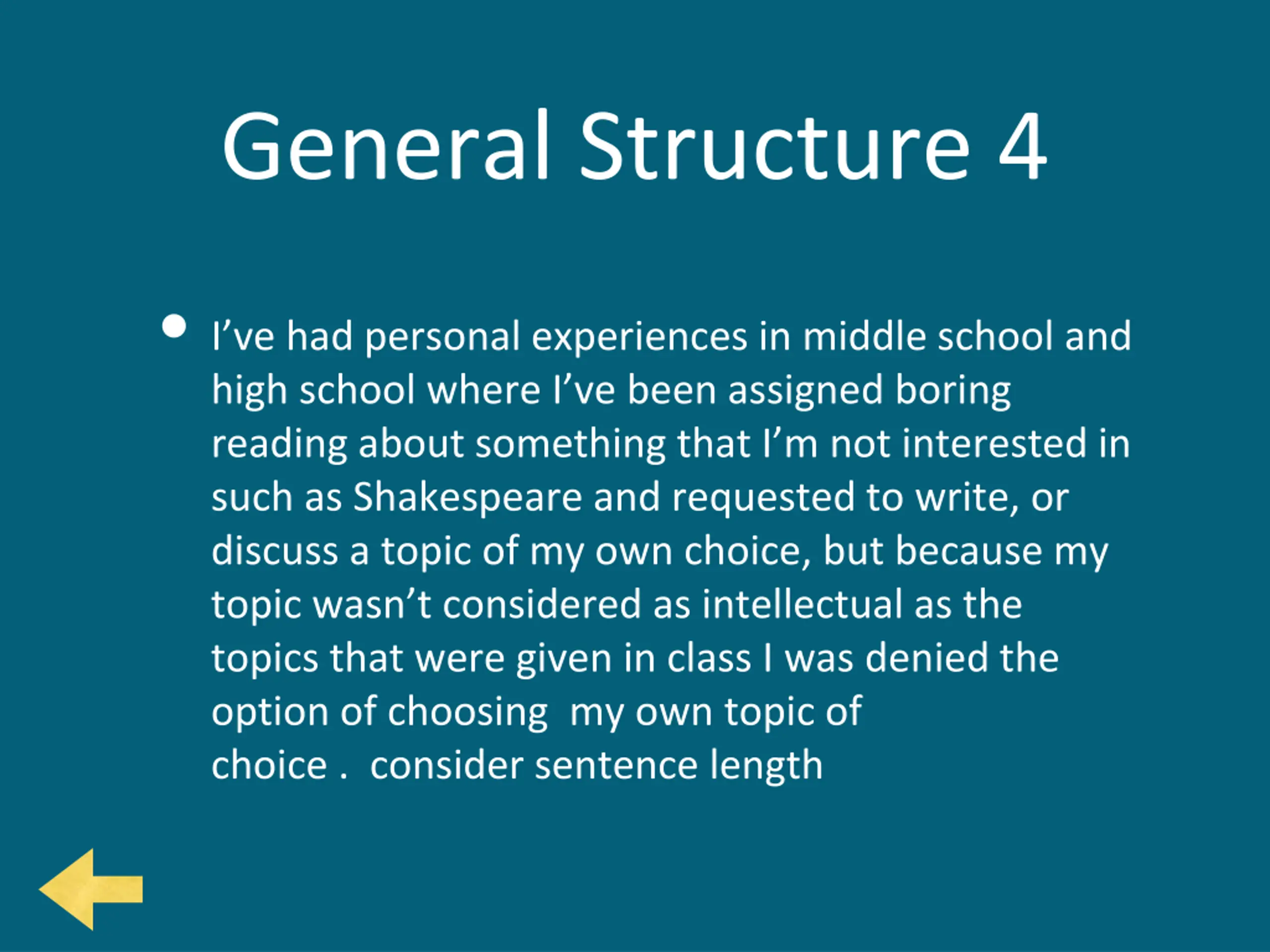 General Structure 4

• I’ve had personal experiences in middle school and high school where I’ve been assigned boring reading about something that I’m not interested in such as Shakespeare and requested to write, or discuss a topic of my own choice, but because my topic wasn’t considered as intellectual as the topics that were given in class I was denied the option of choosing my own topic of choice . consider sentence length